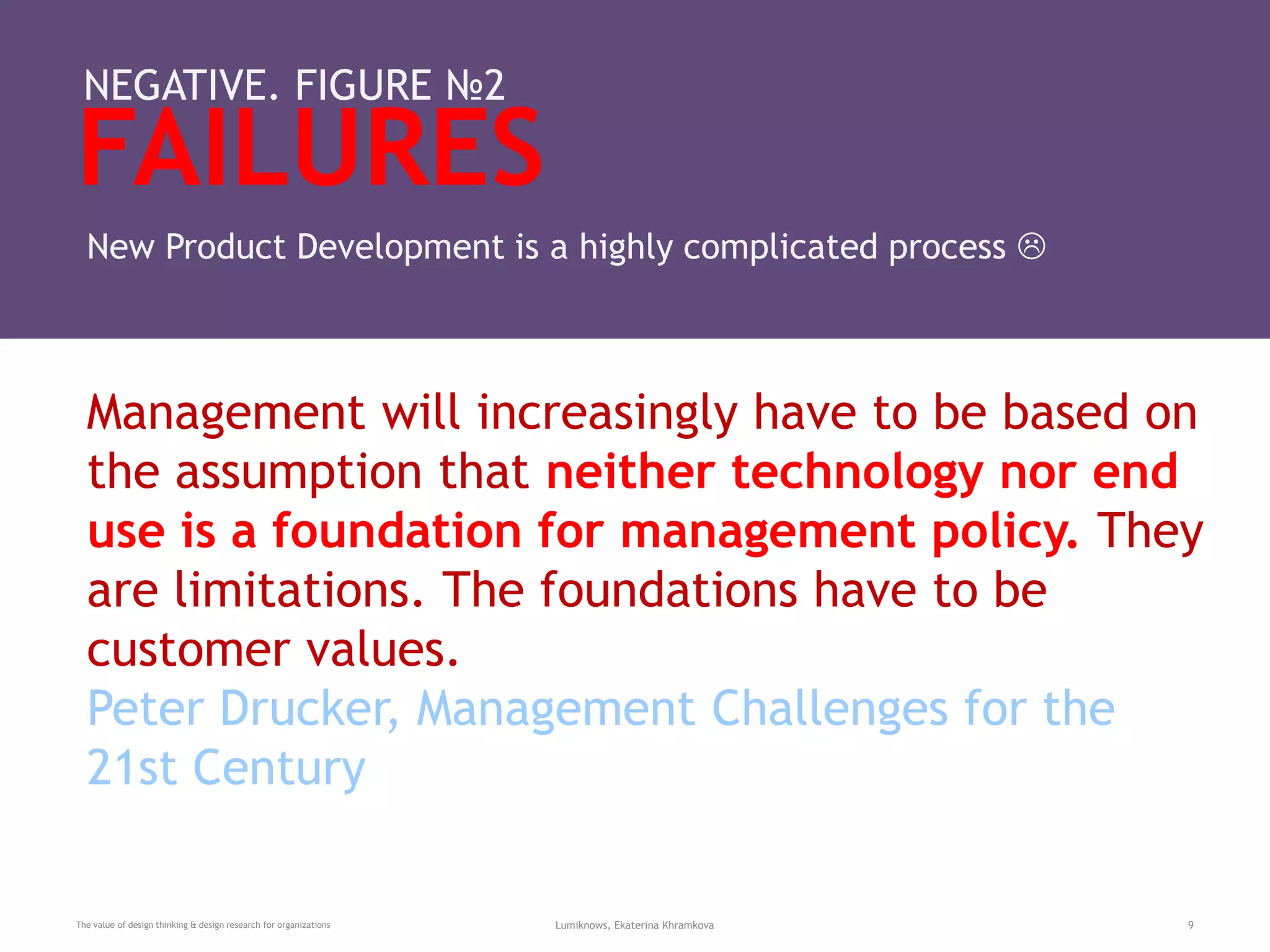 NEGATIVE. FIGURE №2
FAILURES

New Product Development is a highly complicated process ☹

Management will increasingly have to be based on the assumption that neither technology nor end use is a foundation for management policy. They are limitations. The foundations have to be customer values.
Peter Drucker, Management Challenges for the 21st Century

The value of design thinking & design research for organizations
Lumiknows, Ekaterina Khramkova
9